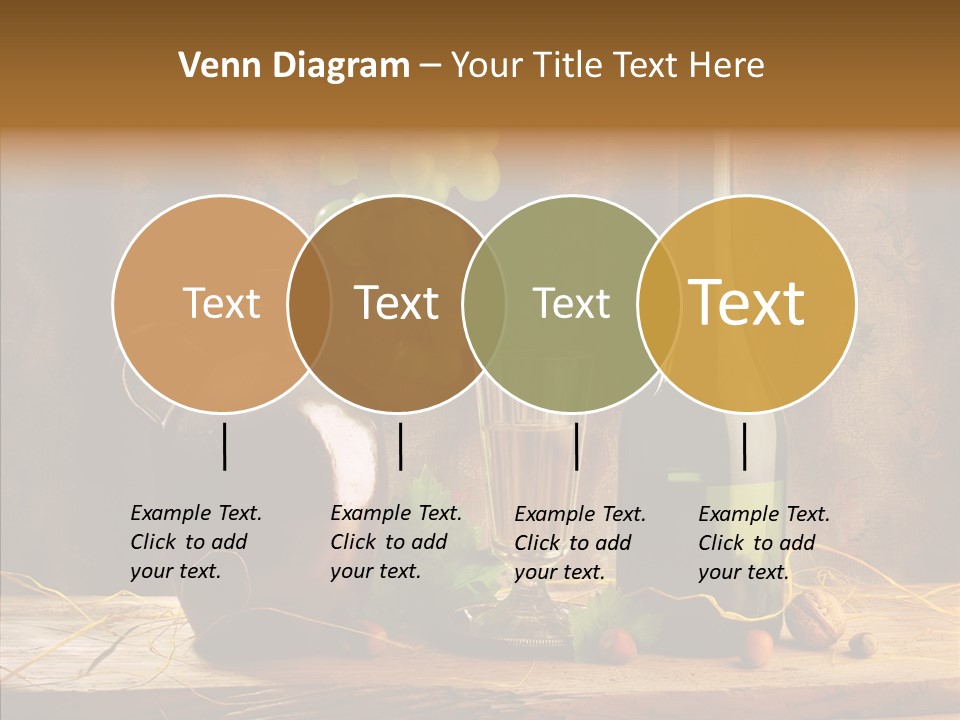 Venn Diagram – Your Title Text Here

Text

Text

Text

Text

Example Text. Click to add your text.

Example Text. Click to add your text.

Example Text. Click to add your text.

Example Text. Click to add your text.